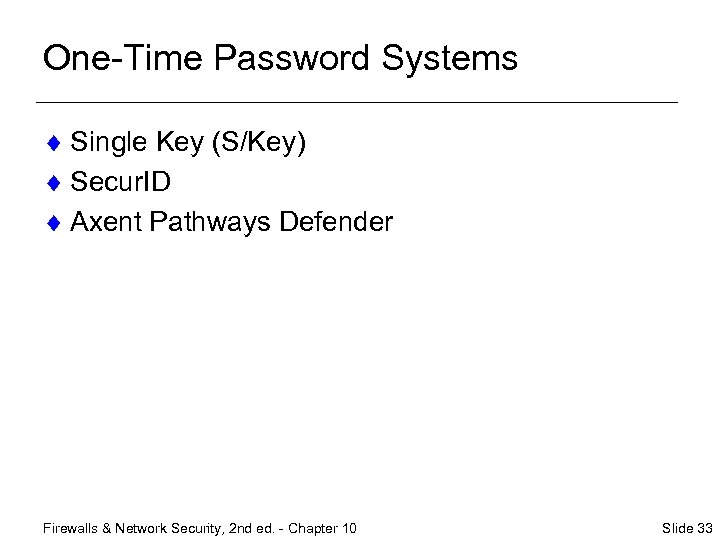 One-Time Password Systems

♦ Single Key (S/Key)
♦ SecurID
♦ Axent Pathways Defender

Firewalls & Network Security, 2nd ed. - Chapter 10

Slide 33